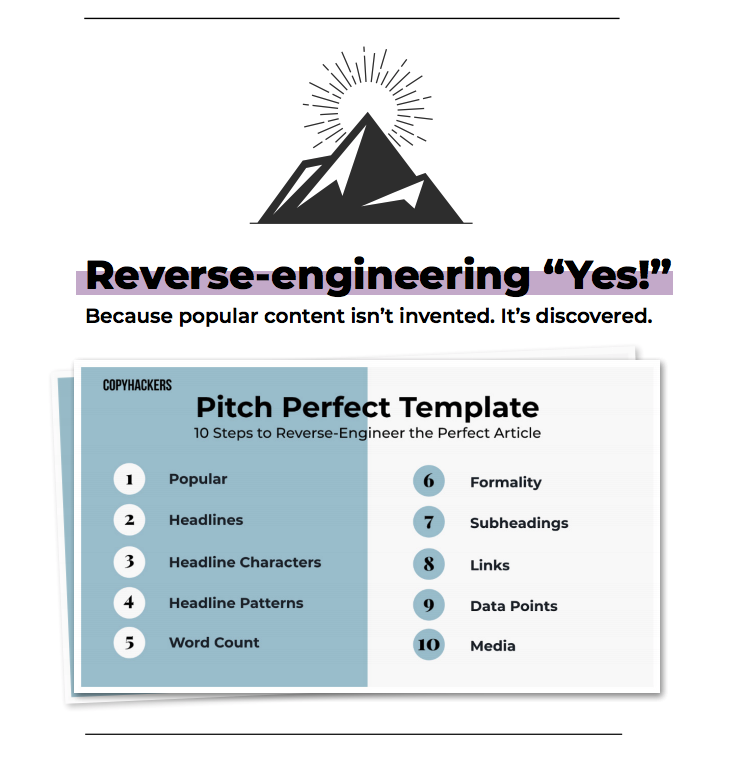 Reverse-engineering “Yes!”
Because popular content isn’t invented. It’s discovered.

COPYHACKERS

Pitch Perfect Template
10 Steps to Reverse-Engineer the Perfect Article

1 Popular
2 Headlines
3 Headline Characters
4 Headline Patterns
5 Word Count

6 Formality
7 Subheadings
8 Links
9 Data Points
10 Media